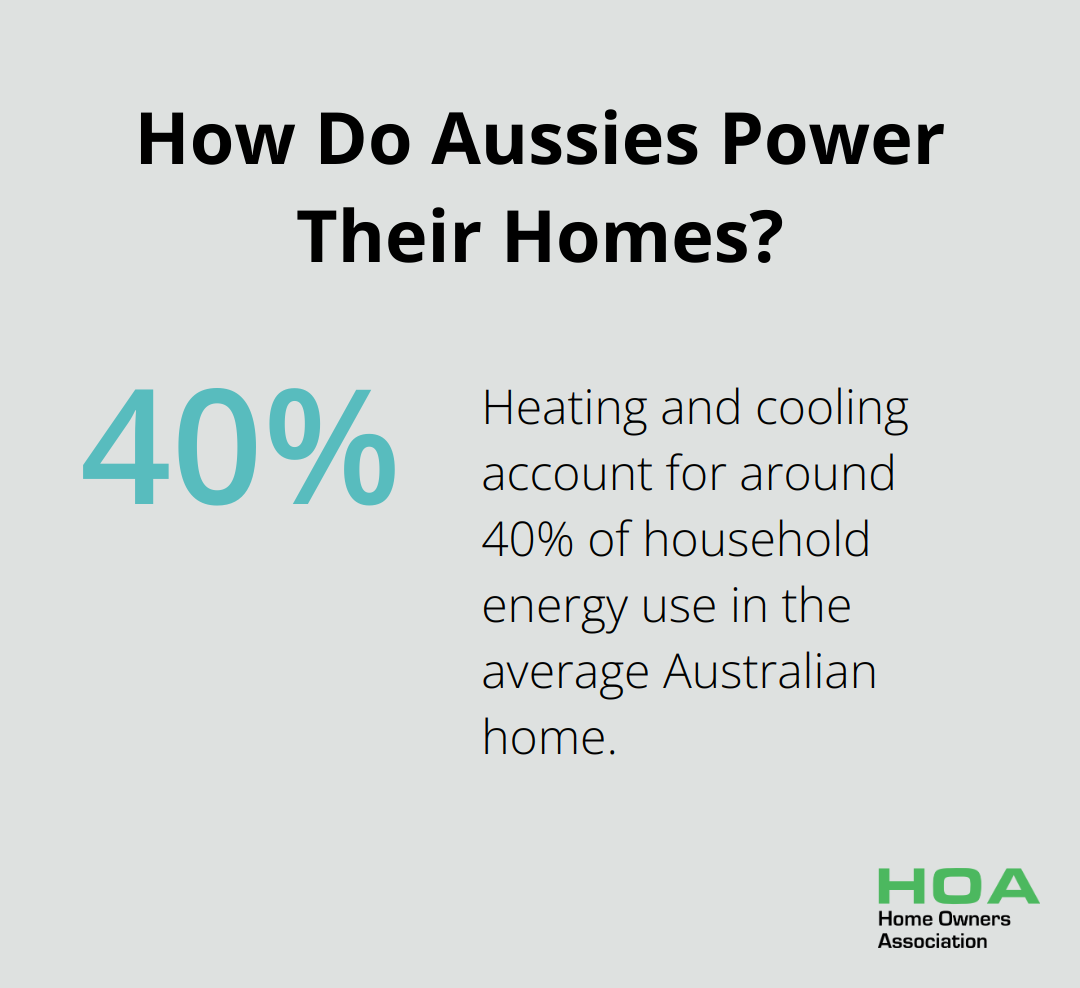 How Do Aussies Power Their Homes?

40%

Heating and cooling account for around 40% of household energy use in the average Australian home.

HOA
Home Owners Association